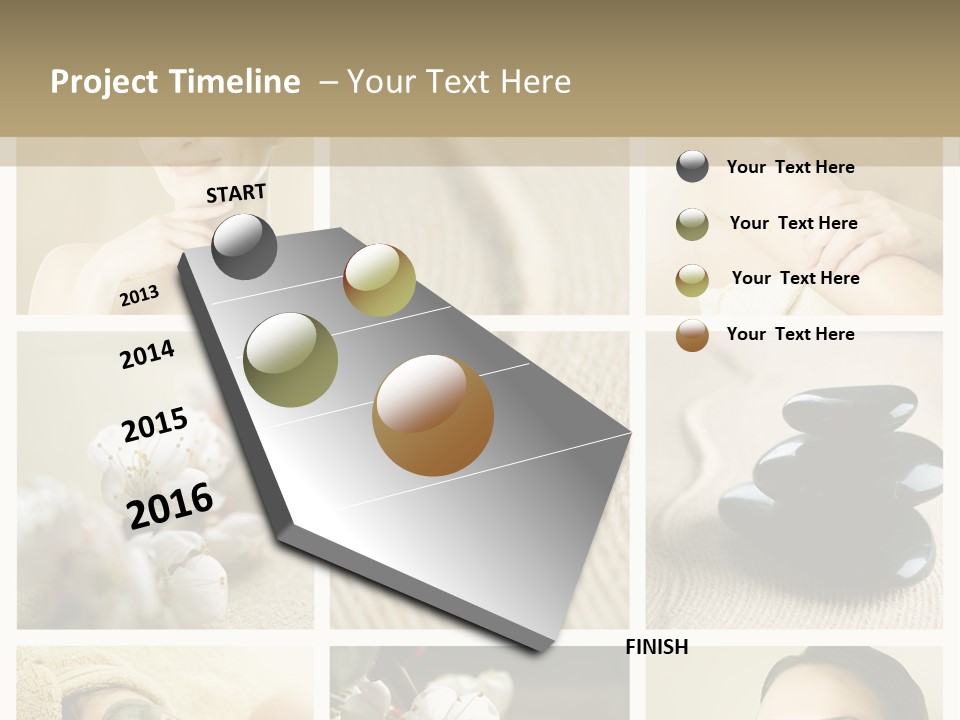 Project Timeline – Your Text Here

START

2013

2014

2015

2016

FINISH

Your Text Here

Your Text Here

Your Text Here

Your Text Here